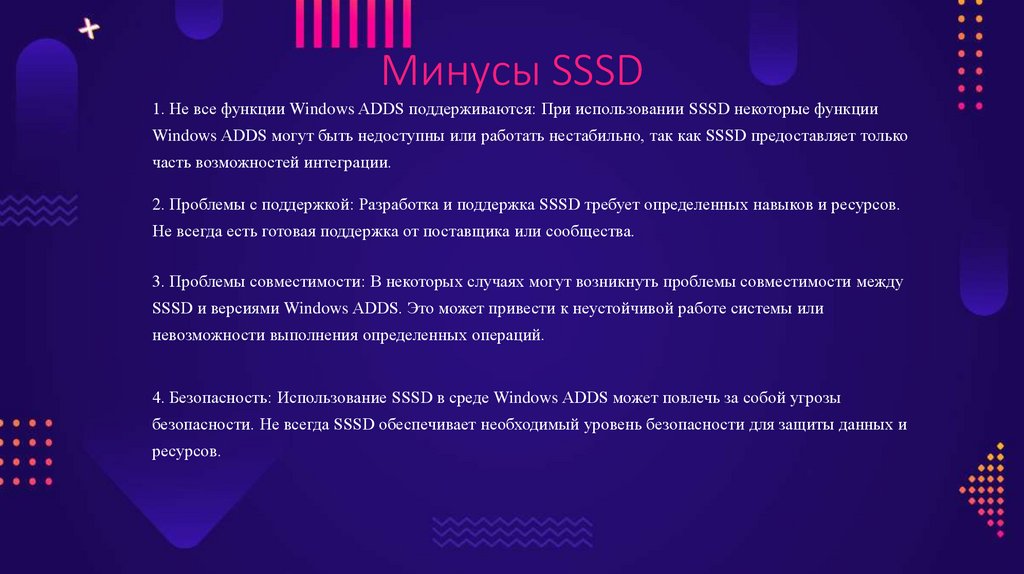 Минусы SSSD

1. Не все функции Windows ADDS поддерживаются: При использовании SSSD некоторые функции Windows ADDS могут быть недоступны или работать нестабильно, так как SSSD предоставляет только часть возможностей интеграции.

2. Проблемы с поддержкой: Разработка и поддержка SSSD требует определенных навыков и ресурсов. Не всегда есть готовая поддержка от поставщика или сообщества.

3. Проблемы совместимости: В некоторых случаях могут возникнуть проблемы совместимости между SSSD и версиями Windows ADDS. Это может привести к неустойчивой работе системы или невозможности выполнения определенных операций.

4. Безопасность: Использование SSSD в среде Windows ADDS может повлечь за собой угрозы безопасности. Не всегда SSSD обеспечивает необходимый уровень безопасности для защиты данных и ресурсов.